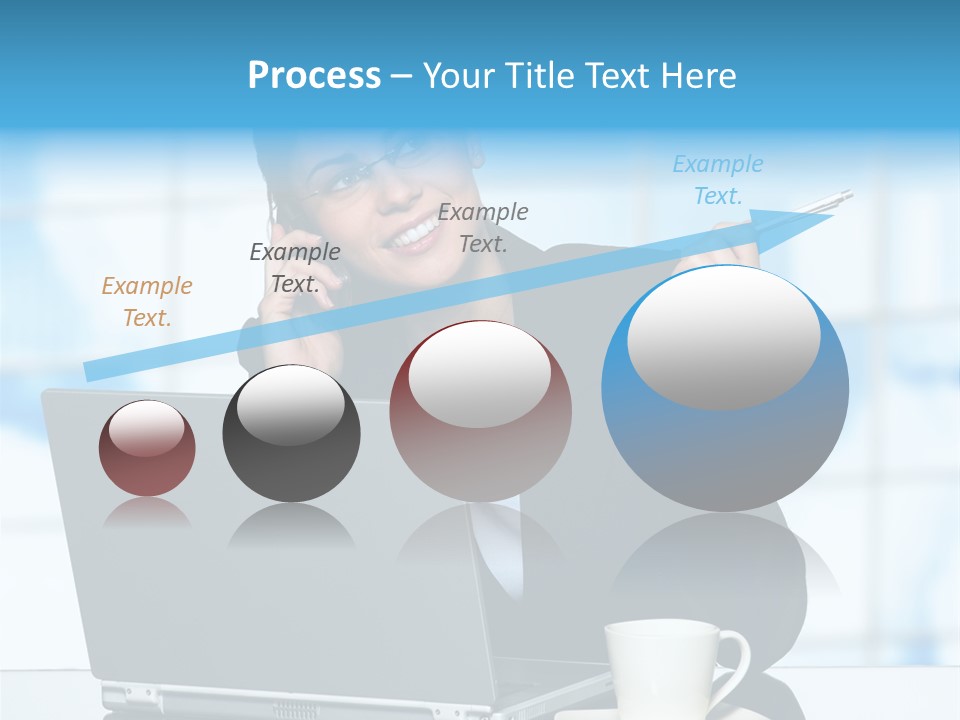 Process – Your Title Text Here

Example Text.

Example Text.

Example Text.

Example Text.